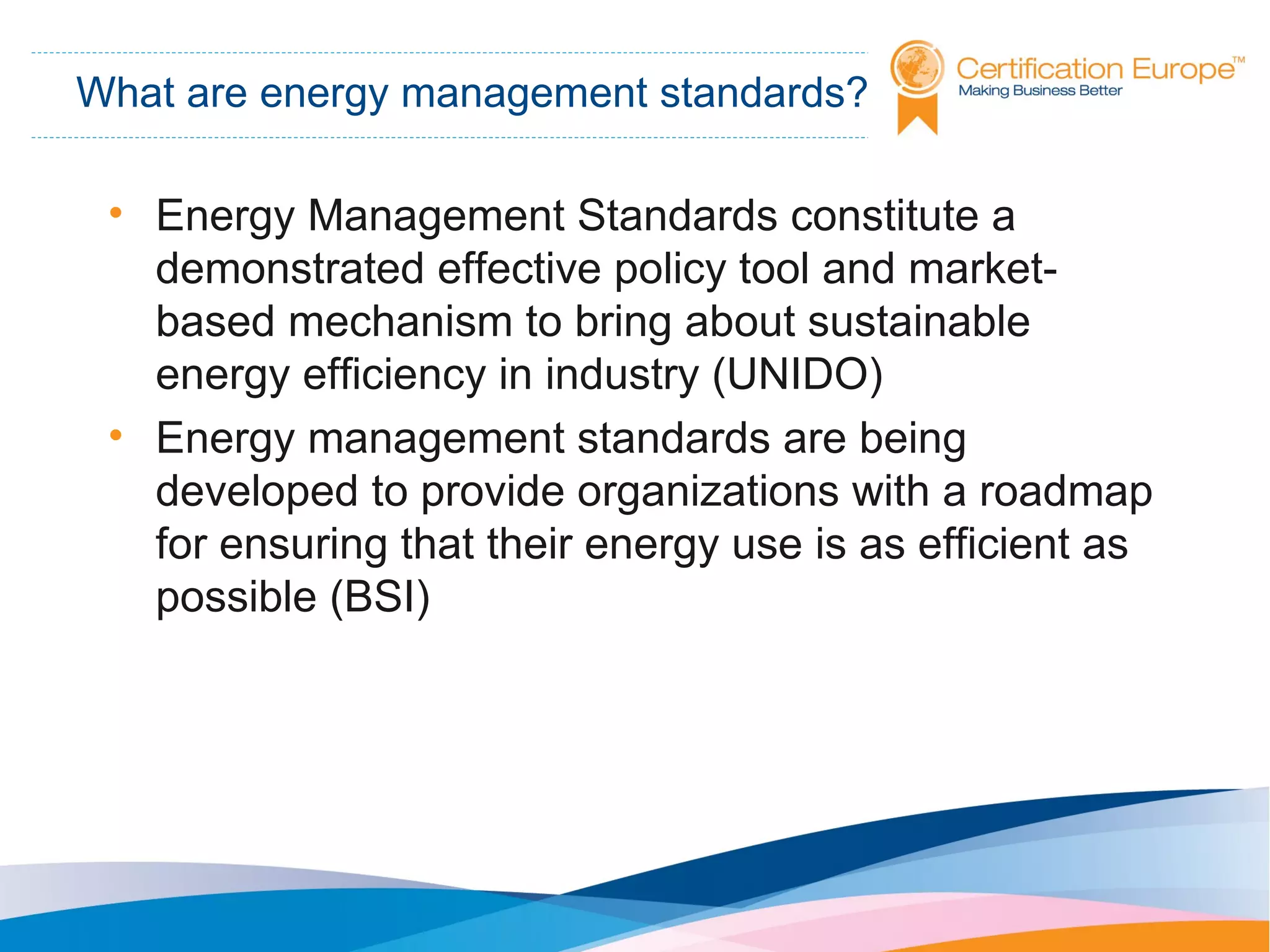 What are energy management standards?

Certification Europe™
Making Business Better

• Energy Management Standards constitute a demonstrated effective policy tool and market-based mechanism to bring about sustainable energy efficiency in industry (UNIDO)

• Energy management standards are being developed to provide organizations with a roadmap for ensuring that their energy use is as efficient as possible (BSI)